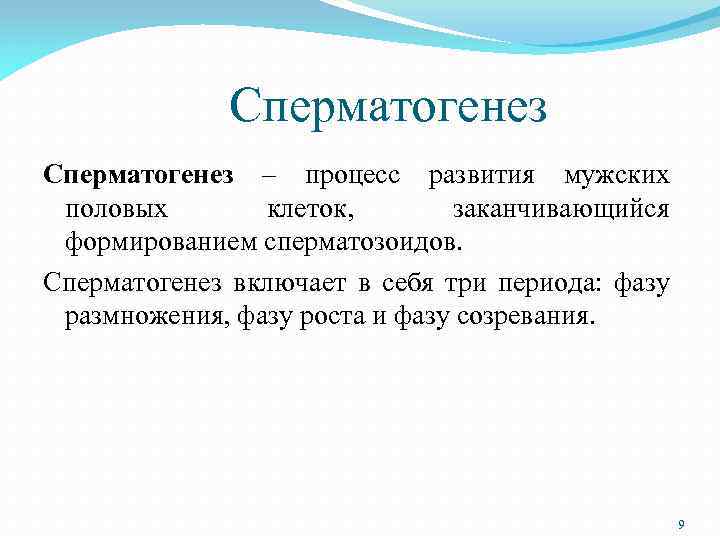 Сперматогенез

Сперматогенез – процесс развития мужских половых клеток, заканчивающийся формированием сперматозоидов.

Сперматогенез включает в себя три периода: фазу размножения, фазу роста и фазу созревания.

9